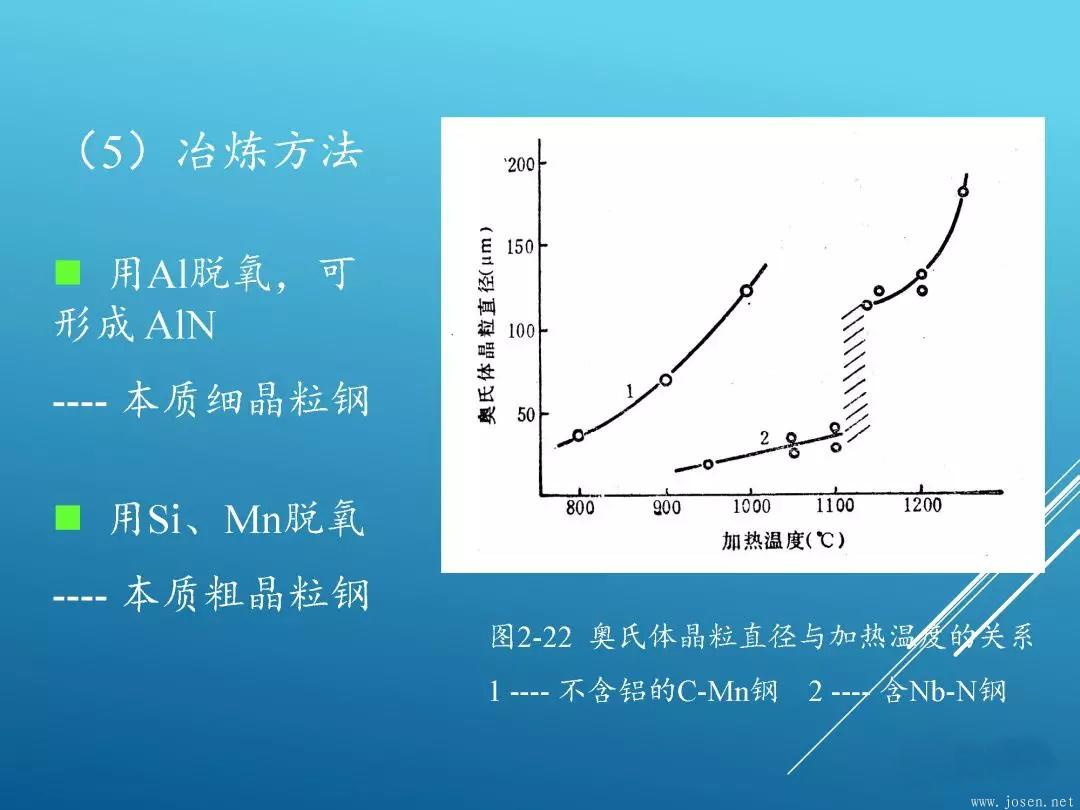 （5）冶炼方法

■ 用Al脱氧，可形成 AlN

---- 本质细晶粒钢

■ 用Si、Mn脱氧

---- 本质粗晶粒钢

奥氏体晶粒直径(μm)

200
150
100
50

1
2

800 900 1000 1100 1200

加热温度(℃)

图2-22 奥氏体晶粒直径与加热温度的关系

1 ---- 不含铝的C-Mn钢 2 ---- 含Nb-N钢

www.josen.net